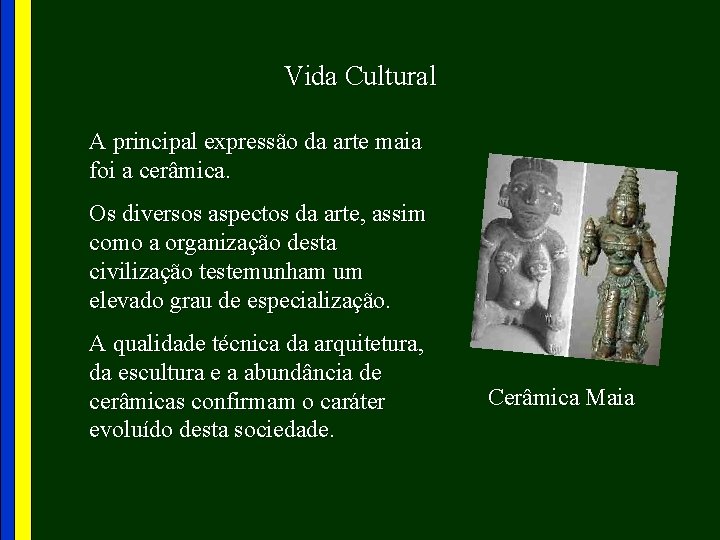 Vida Cultural

A principal expressão da arte maia foi a cerâmica.

Os diversos aspectos da arte, assim como a organização desta civilização testemunham um elevado grau de especialização.

A qualidade técnica da arquitetura, da escultura e a abundância de cerâmicas confirmam o caráter evoluído desta sociedade.

Cerâmica Maia